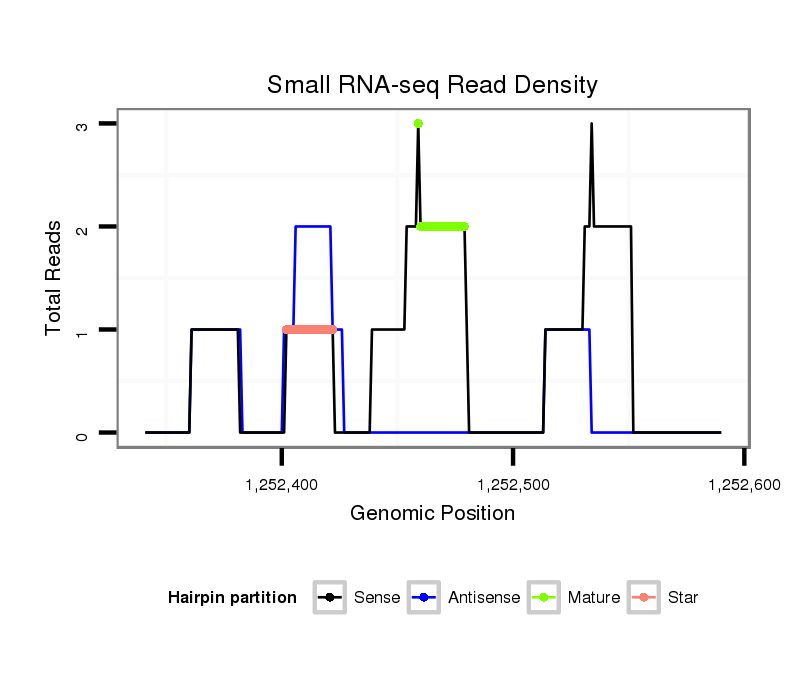 Small RNA-seq Read Density

Total Reads

3
2
1
0

1,252,400
1,252,500
1,252,600

Genomic Position

Hairpin partition
Sense
Antisense
Mature
Star